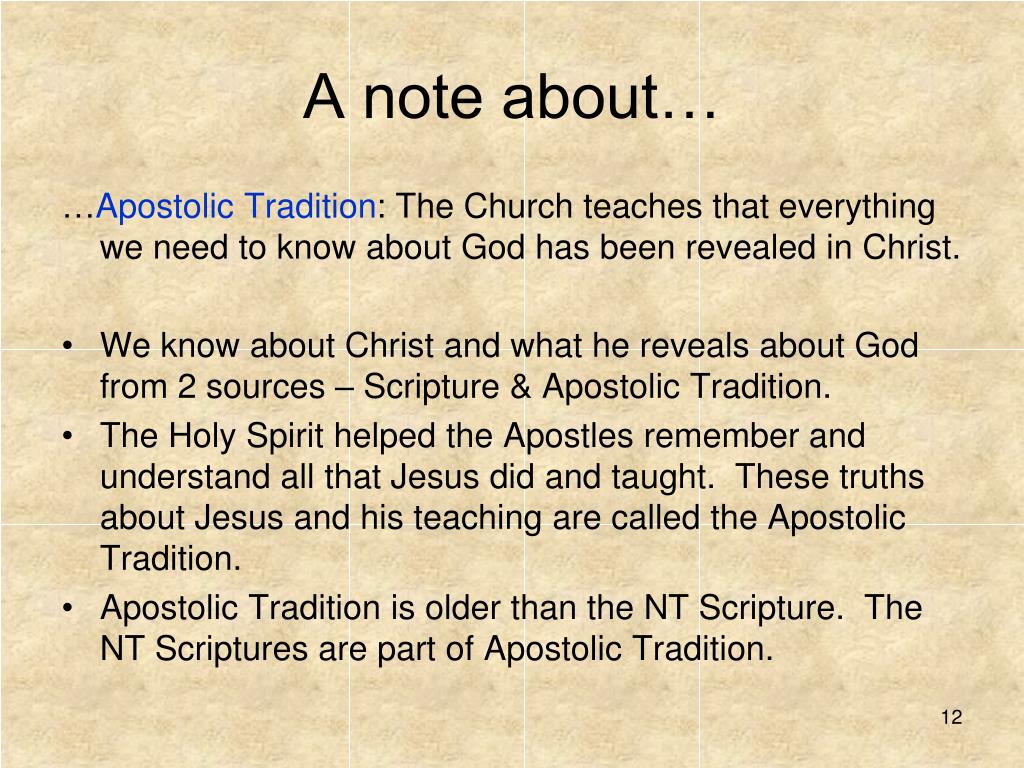 A note about…

…Apostolic Tradition: The Church teaches that everything we need to know about God has been revealed in Christ.

• We know about Christ and what he reveals about God from 2 sources – Scripture & Apostolic Tradition.
• The Holy Spirit helped the Apostles remember and understand all that Jesus did and taught. These truths about Jesus and his teaching are called the Apostolic Tradition.
• Apostolic Tradition is older than the NT Scripture. The NT Scriptures are part of Apostolic Tradition.

12